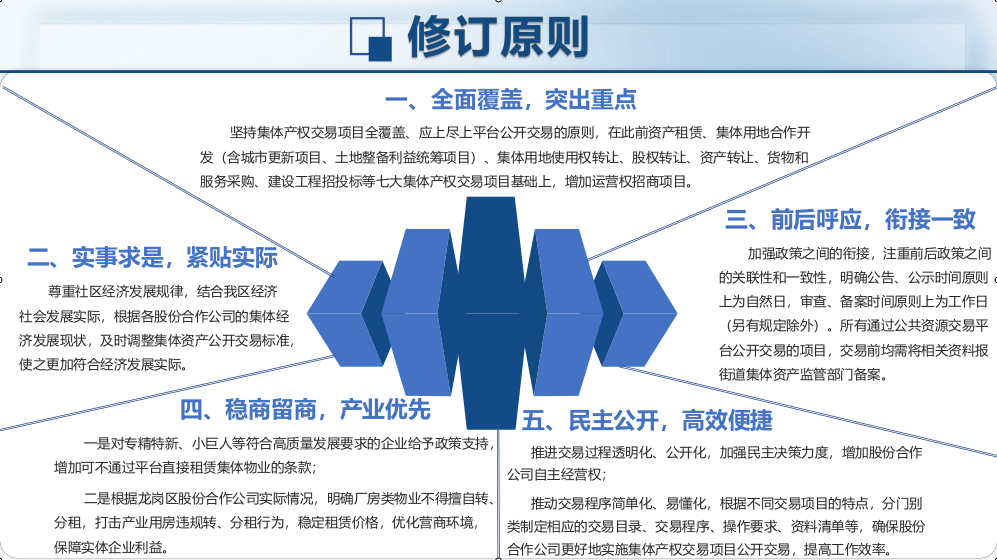 修订原则

一、全面覆盖，突出重点

坚持集体产权交易项目全覆盖、应上尽上平台公开交易的原则，在此前资产租赁、集体用地合作开发（含城市更新项目、土地整备利益统筹项目）、集体用地使用权转让、股权转让、资产转让、货物和服务采购、建设工程招投标等七大集体产权交易项目基础上，增加运营权招商项目。

二、实事求是，紧贴实际

尊重社区经济发展规律，结合我区经济社会发展实际，根据各股份合作公司的集体经济发展现状，及时调整集体资产公开交易标准，使之更加符合经济发展实际。

三、前后呼应，衔接一致

加强政策之间的衔接，注重前后政策之间的关联性和一致性，明确公告、公示时间原则上为自然日，审查、备案时间原则上为工作日（另有规定除外）。所有通过公共资源交易平台公开交易的项目，交易前均需将相关资料报街道集体资产监管部门备案。

四、稳商留商，产业优先

一是对专精特新、小巨人等符合高质量发展要求的企业给予政策支持，增加可不通过平台直接租赁集体物业的条款；

二是根据龙岗区股份合作公司实际情况，明确厂房类物业不得擅自转、分租，打击产业用房违规转、分租行为，稳定租赁价格，优化营商环境，保障实体企业利益。

五、民主公开，高效便捷

推进交易过程透明化、公开化，加强民主决策力度，增加股份合作公司自主经营权；

推动交易程序简单化、易懂化，根据不同交易项目的特点，分门别类制定相应的交易目录、交易程序、操作要求、资料清单等，确保股份合作公司更好地实施集体产权交易项目公开交易，提高工作效率。